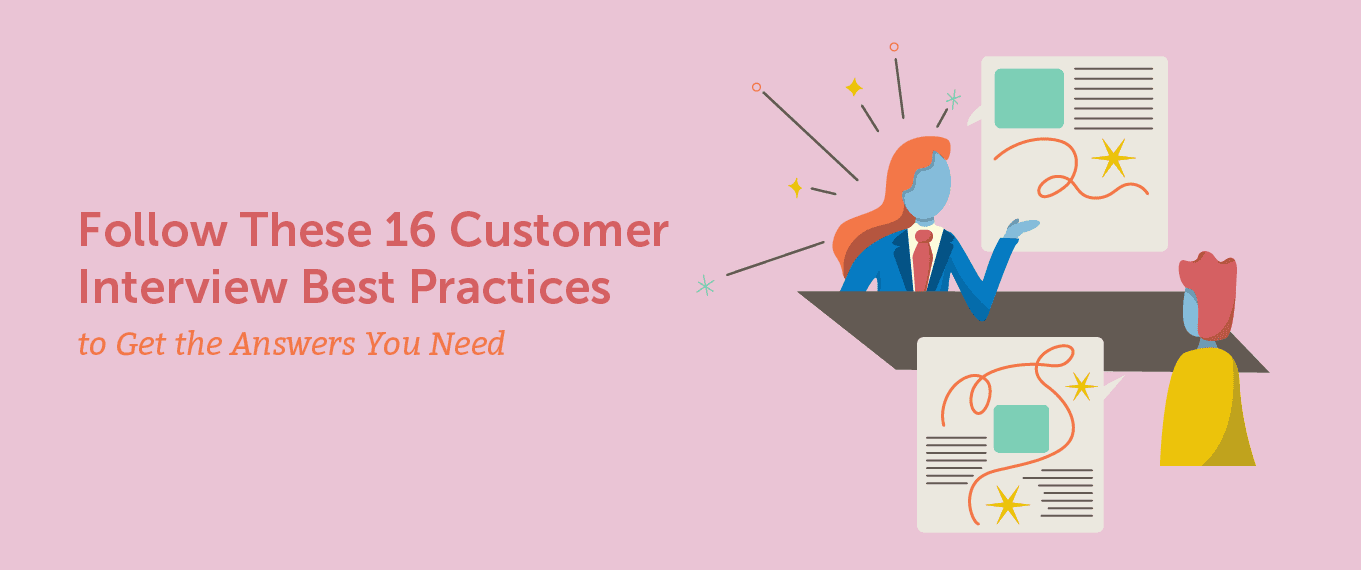 Follow These 16 Customer Interview Best Practices

to Get the Answers You Need